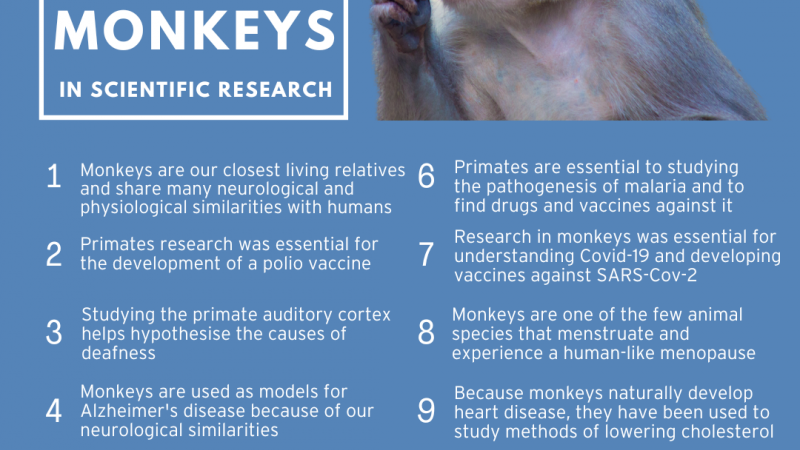 MONKEYS

IN SCIENTIFIC RESEARCH

1 Monkeys are our closest living relatives and share many neurological and physiological similarities with humans

2 Primates research was essential for the development of a polio vaccine

3 Studying the primate auditory cortex helps hypothesise the causes of deafness

4 Monkeys are used as models for Alzheimer's disease because of our neurological similarities

6 Primates are essential to studying the pathogenesis of malaria and to find drugs and vaccines against it

7 Research in monkeys was essential for understanding Covid-19 and developing vaccines against SARS-Cov-2

8 Monkeys are one of the few animal species that menstruate and experience a human-like menopause

9 Because monkeys naturally develop heart disease, they have been used to study methods of lowering cholesterol